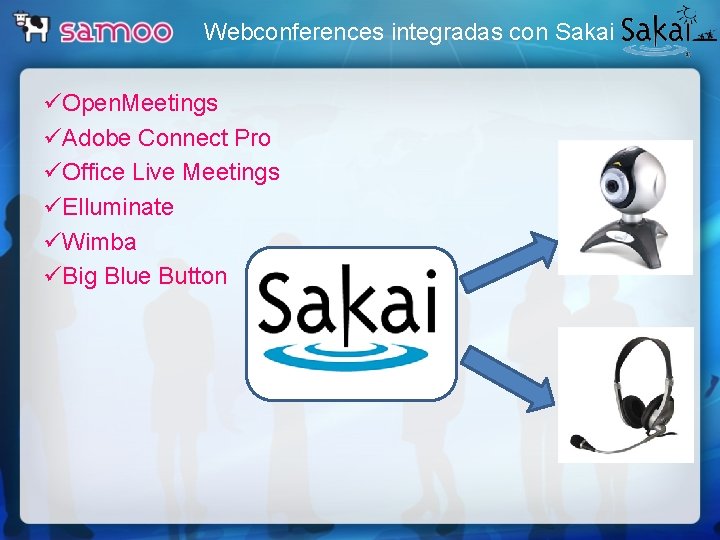 samoo Webconferences integradas con Sakai Sakai

✓OpenMeetings
✓Adobe Connect Pro
✓Office Live Meetings
✓Elluminate
✓Wimba
✓Big Blue Button

Sakai